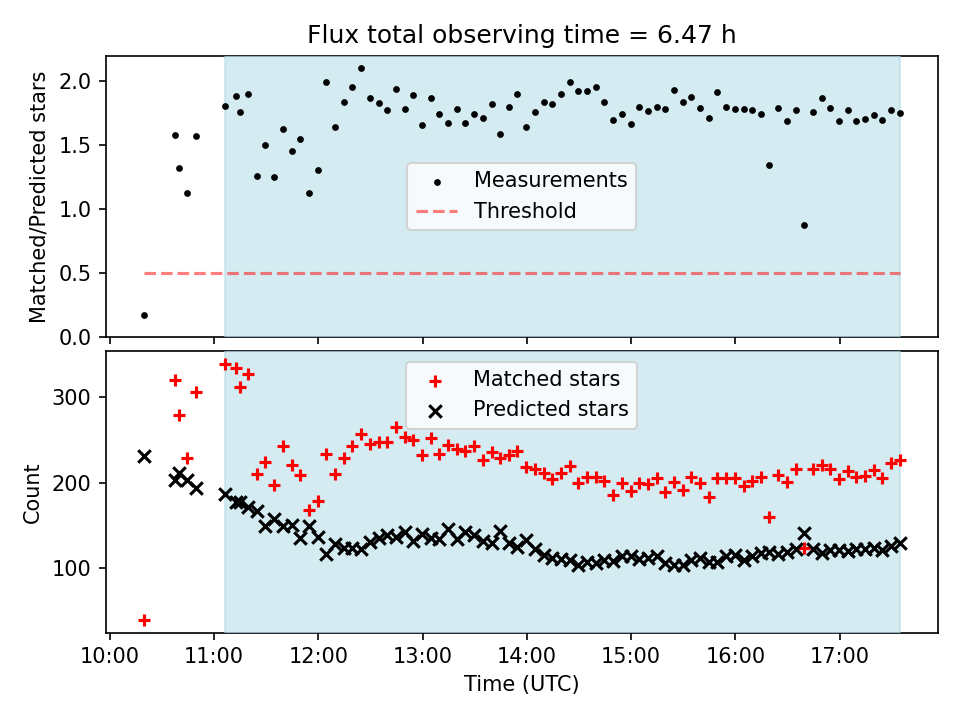 Flux total observing time = 6.47 h

Matched/Predicted stars

2.0
1.5
1.0
0.5
0.0

Measurements
Threshold

Count

300
200
100

Matched stars
Predicted stars

10:00 11:00 12:00 13:00 14:00 15:00 16:00 17:00

Time (UTC)